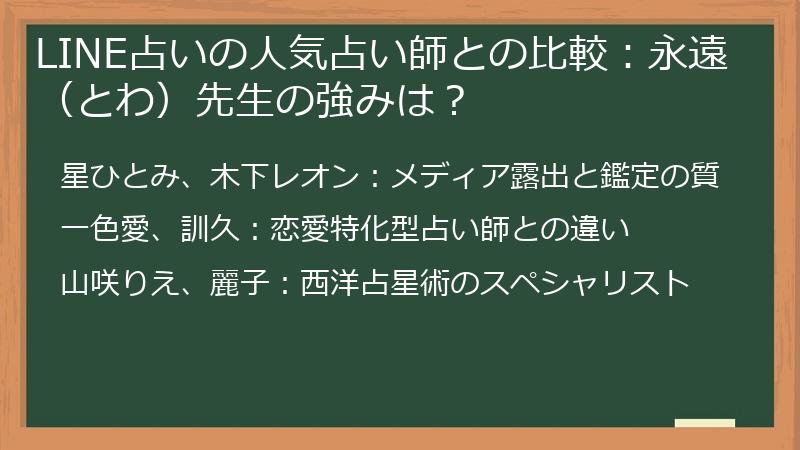 LINE占いの人気占い師との比較：永遠（とわ）先生の強みは？

星ひとみ、木下レオン：メディア露出と鑑定の質

一色愛、訓久：恋愛特化型占い師との違い

山咲りえ、麗子：西洋占星術のスペシャリスト